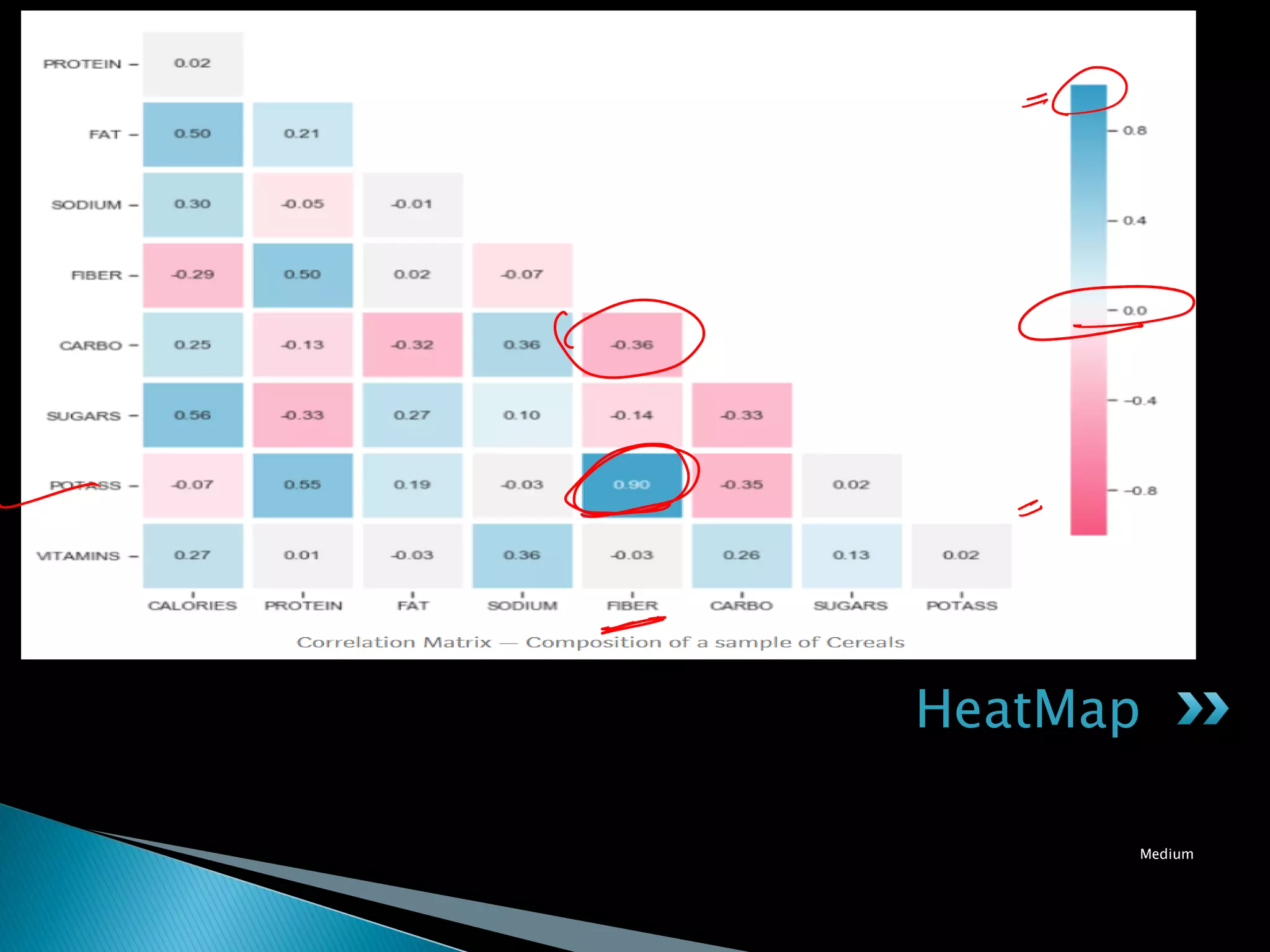 | | CALORIES | PROTEIN | FAT | SODIUM | FIBER | CARBO | SUGARS | POTASS |
|---|---|---|---|---|---|---|---|---|
| PROTEIN | 0.02 | | | | | | | |
| FAT | 0.50 | 0.21 | | | | | | |
| SODIUM | 0.30 | -0.05 | -0.01 | | | | | |
| FIBER | -0.29 | 0.50 | 0.02 | -0.07 | | | | |
| CARBO | 0.25 | -0.13 | -0.32 | 0.36 | -0.36 | | | |
| SUGARS | 0.56 | -0.33 | 0.27 | 0.10 | -0.14 | -0.33 | | |
| POTASS | -0.07 | 0.55 | 0.19 | -0.03 | 0.90 | -0.35 | 0.02 | |
| VITAMINS | 0.27 | 0.01 | -0.03 | 0.36 | -0.03 | 0.26 | 0.13 | 0.02 |

0.8
0.4
0.0
−0.4
−0.8

Correlation Matrix — Composition of a sample of Cereals

HeatMap

Medium